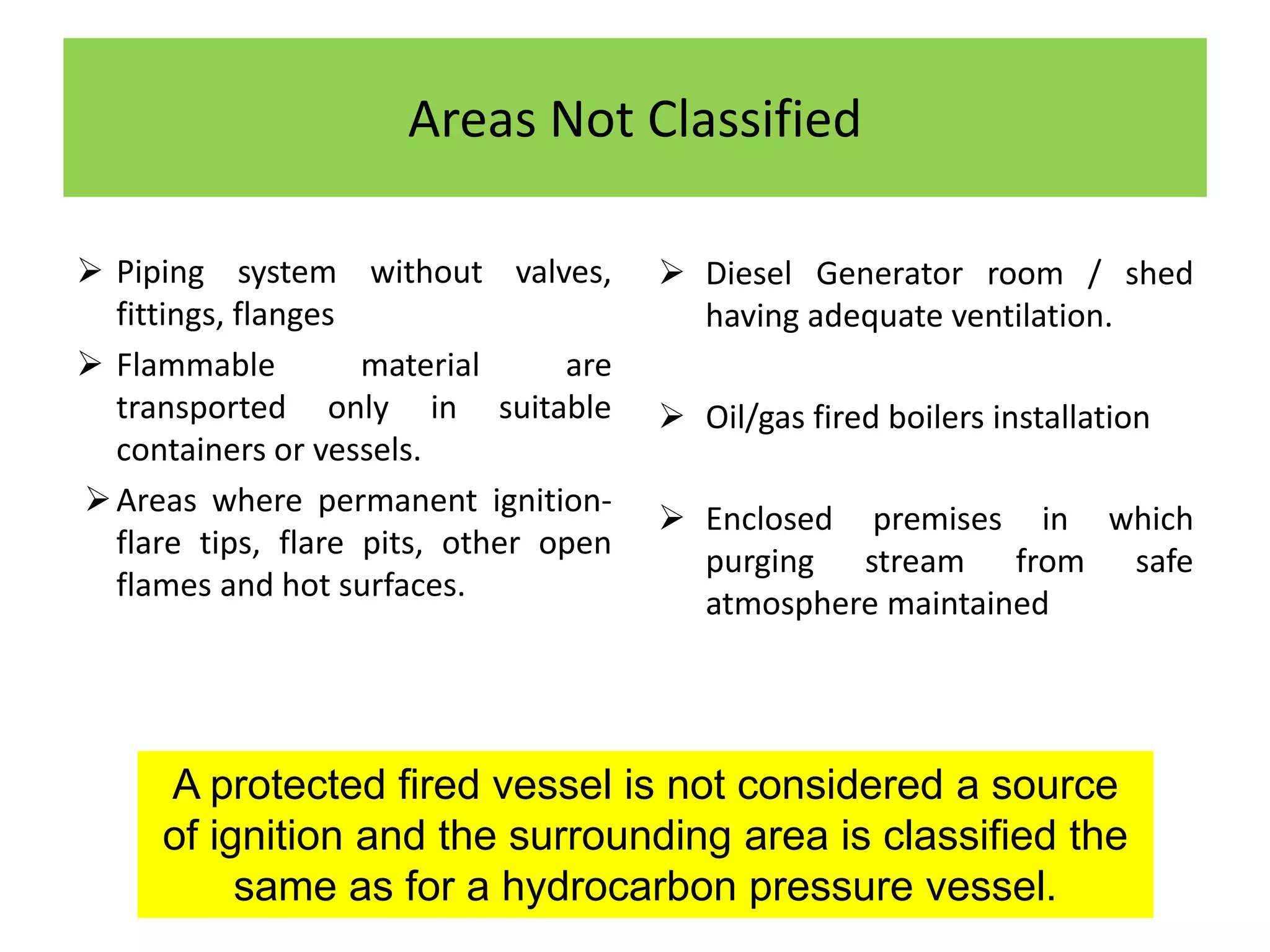 Areas Not Classified

➢ Piping system without valves, fittings, flanges

➢ Flammable material are transported only in suitable containers or vessels.

➢ Areas where permanent ignition-flare tips, flare pits, other open flames and hot surfaces.

➢ Diesel Generator room / shed having adequate ventilation.

➢ Oil/gas fired boilers installation

➢ Enclosed premises in which purging stream from safe atmosphere maintained

A protected fired vessel is not considered a source of ignition and the surrounding area is classified the same as for a hydrocarbon pressure vessel.